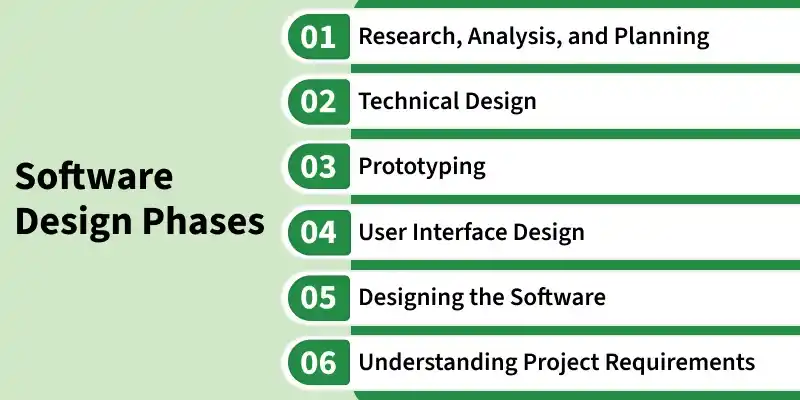 Software Design Phases

01 Research, Analysis, and Planning

02 Technical Design

03 Prototyping

04 User Interface Design

05 Designing the Software

06 Understanding Project Requirements